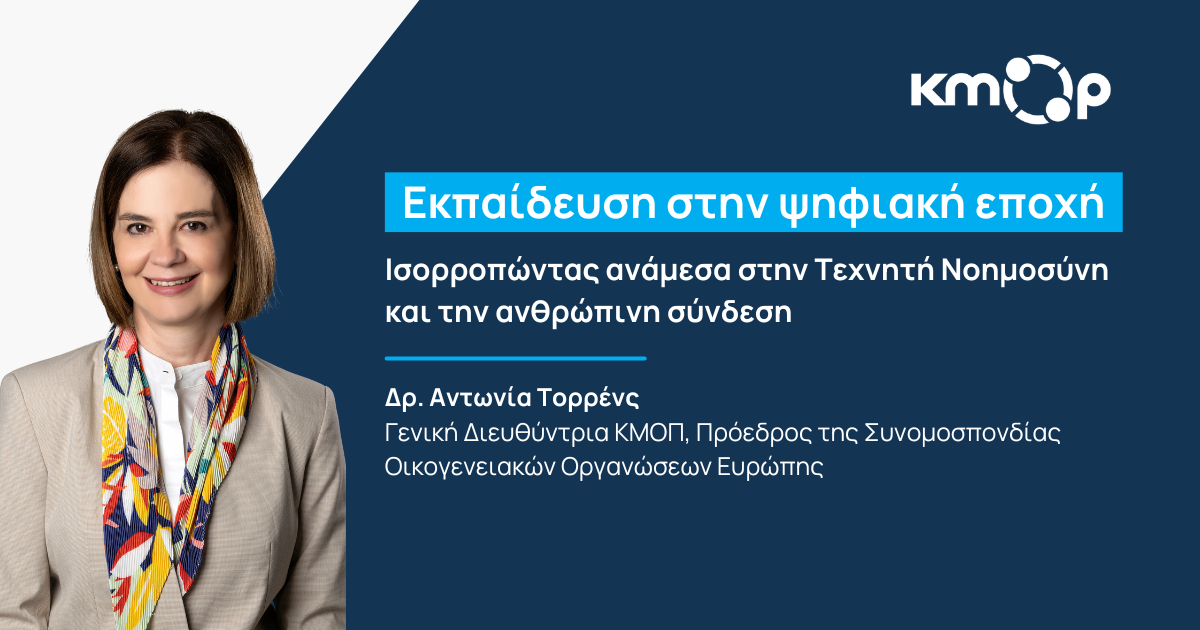 kmop

Εκπαίδευση στην ψηφιακή εποχή

Ισορροπώντας ανάμεσα στην Τεχνητή Νοημοσύνη και την ανθρώπινη σύνδεση

Δρ. Αντωνία Τορρένς
Γενική Διευθύντρια ΚΜΟΠ, Πρόεδρος της Συνομοσπονδίας Οικογενειακών Οργανώσεων Ευρώπης